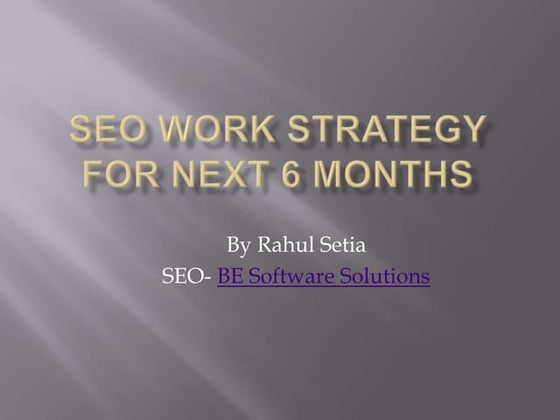 SEO WORK STRATEGY FOR NEXT 6 MONTHS

By Rahul Setia
SEO- BE Software Solutions